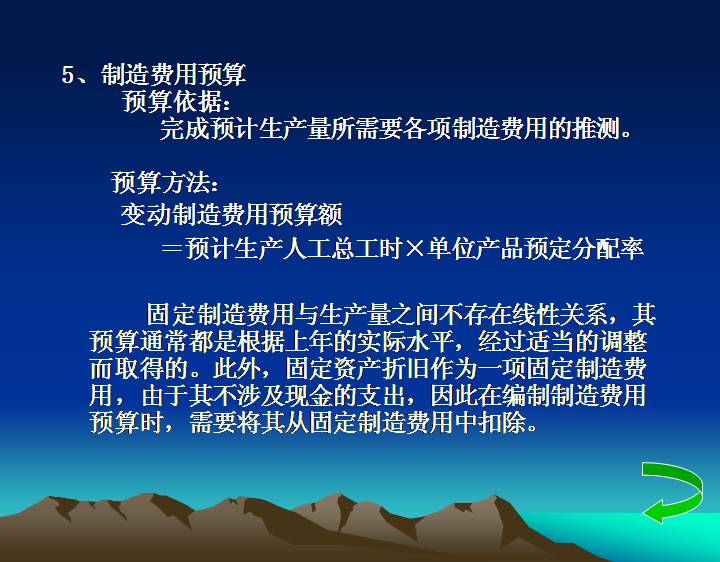 5、制造费用预算

预算依据：

完成预计生产量所需要各项制造费用的推测。

预算方法：

变动制造费用预算额

＝预计生产人工总工时×单位产品预定分配率

固定制造费用与生产量之间不存在线性关系，其预算通常都是根据上年的实际水平，经过适当的调整而取得的。此外，固定资产折旧作为一项固定制造费用，由于其不涉及现金的支出，因此在编制制造费用预算时，需要将其从固定制造费用中扣除。